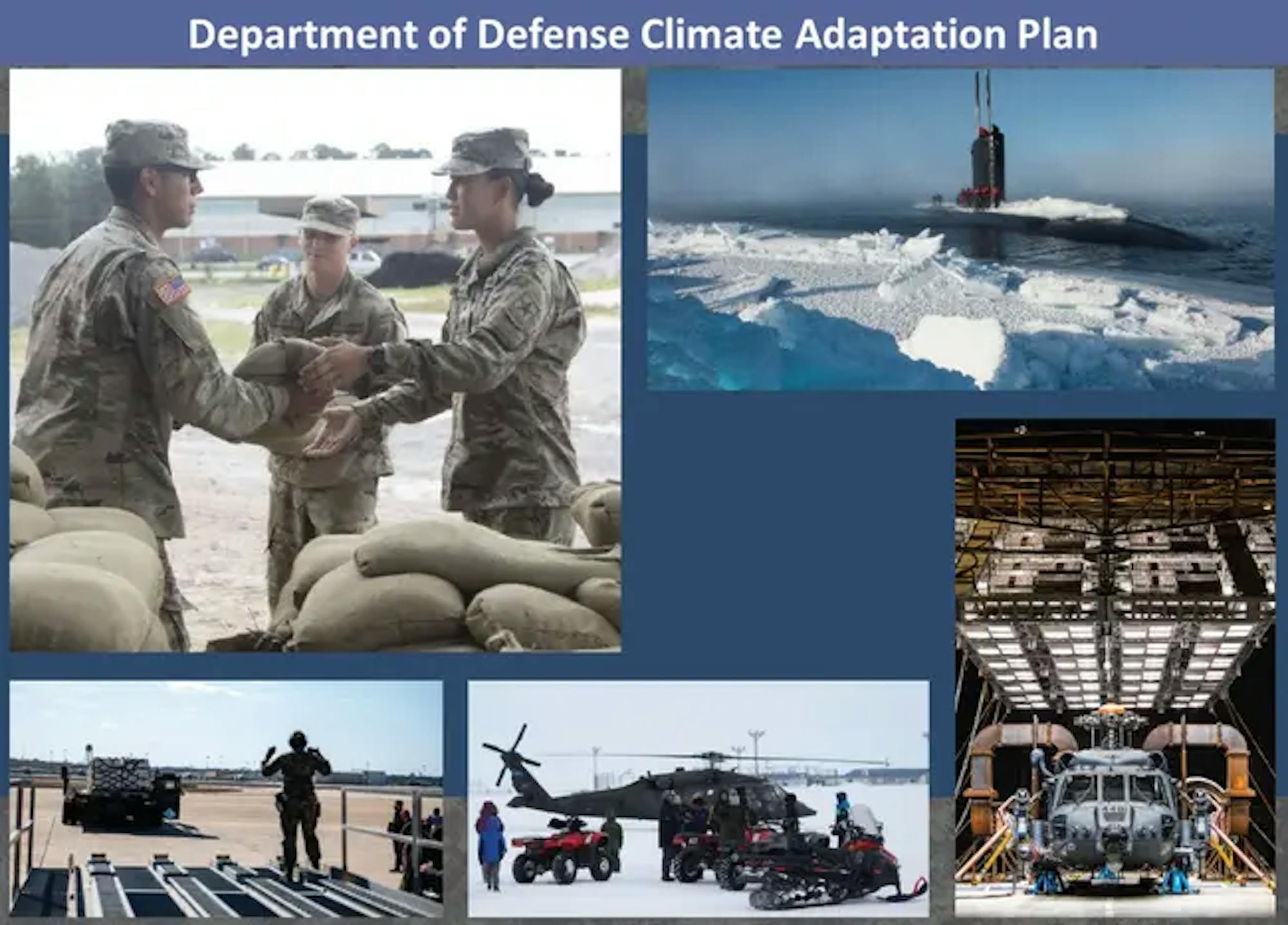 Department of Defense Climate Adaptation Plan